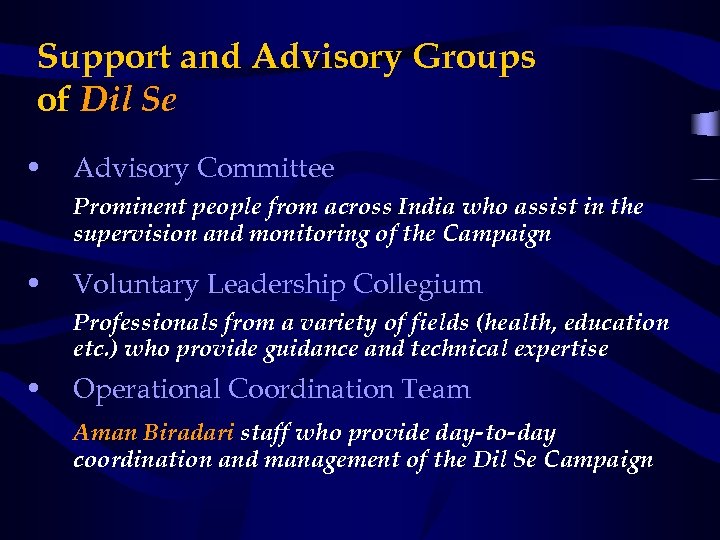 Support and Advisory Groups of Dil Se

• Advisory Committee

Prominent people from across India who assist in the supervision and monitoring of the Campaign

• Voluntary Leadership Collegium

Professionals from a variety of fields (health, education etc.) who provide guidance and technical expertise

• Operational Coordination Team

Aman Biradari staff who provide day-to-day coordination and management of the Dil Se Campaign